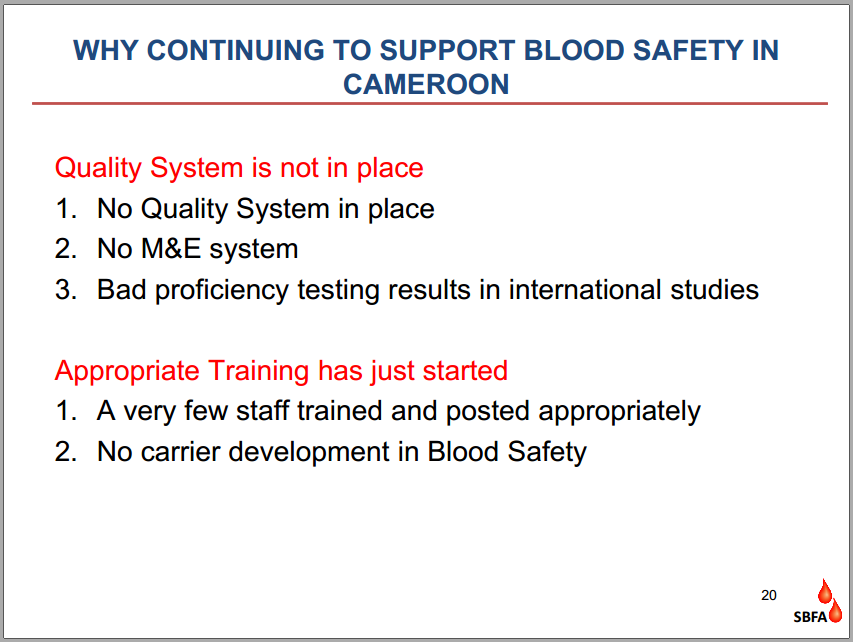 WHY CONTINUING TO SUPPORT BLOOD SAFETY IN CAMEROON

Quality System is not in place
1. No Quality System in place
2. No M&E system
3. Bad proficiency testing results in international studies

Appropriate Training has just started
1. A very few staff trained and posted appropriately
2. No carrier development in Blood Safety

20

SBFA